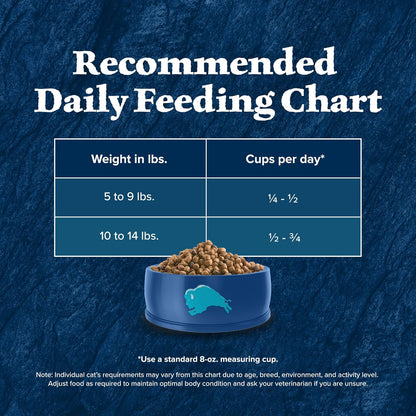 Recommended Daily Feeding Chart

| Weight in lbs. | Cups per day* |
|---|---|
| 5 to 9 lbs. | ¼ - ½ |
| 10 to 14 lbs. | ½ - ¾ |

*Use a standard 8-oz. measuring cup.

Note: Individual cat's requirements may vary from this chart due to age, breed, environment, and activity level. Adjust food as required to maintain optimal body condition and ask your veterinarian if you are unsure.